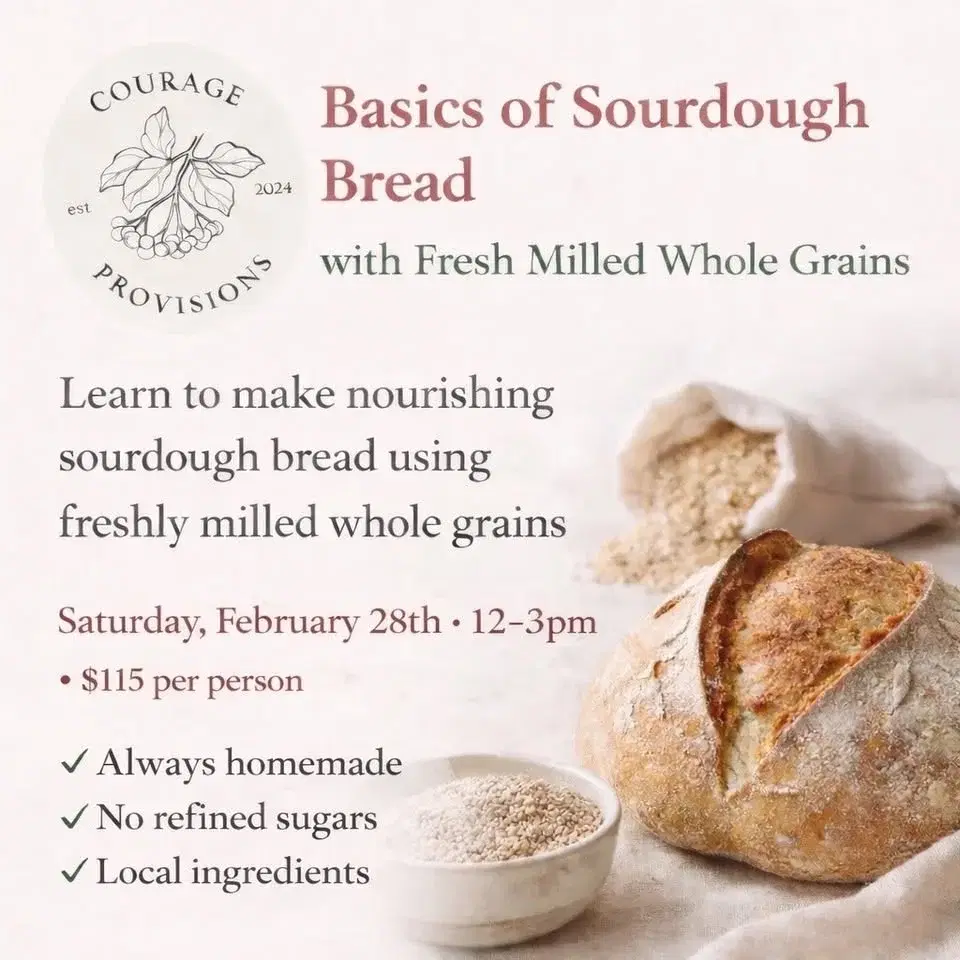 COURAGE
est 2024
PROVISIONS

Basics of Sourdough Bread
with Fresh Milled Whole Grains

Learn to make nourishing sourdough bread using freshly milled whole grains

Saturday, February 28th • 12–3pm
• $115 per person

✓ Always homemade
✓ No refined sugars
✓ Local ingredients